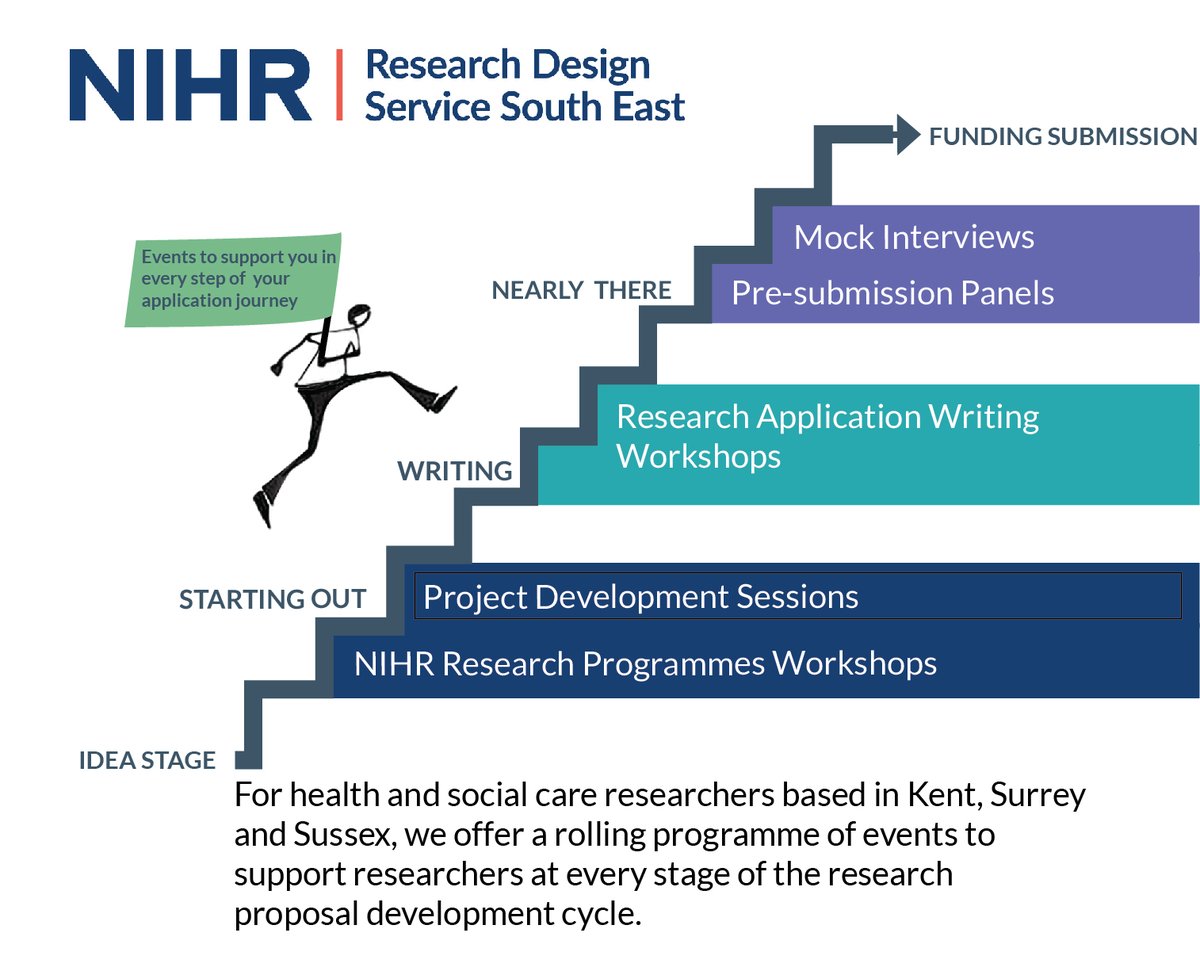 NIHR | Research Design Service South East

FUNDING SUBMISSION

Events to support you in every step of your application journey

Mock Interviews

NEARLY THERE

Pre-submission Panels

Research Application Writing Workshops

WRITING

STARTING OUT

Project Development Sessions

NIHR Research Programmes Workshops

IDEA STAGE

For health and social care researchers based in Kent, Surrey and Sussex, we offer a rolling programme of events to support researchers at every stage of the research proposal development cycle.